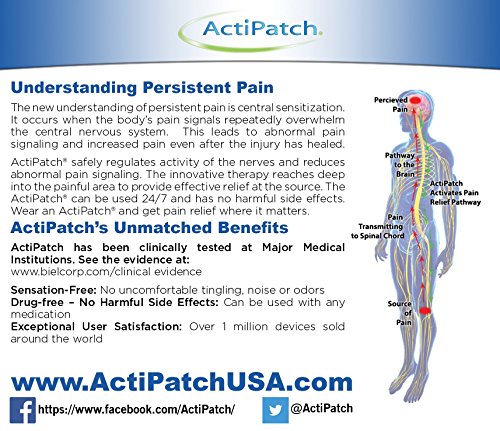 ActiPatch.

Understanding Persistent Pain

The new understanding of persistent pain is central sensitization. It occurs when the body's pain signals repeatedly overwhelm the central nervous system. This leads to abnormal pain signaling and increased pain even after the injury has healed.

ActiPatch® safely regulates activity of the nerves and reduces abnormal pain signaling. The innovative therapy reaches deep into the painful area to provide effective relief at the source. The ActiPatch® can be used 24/7 and has no harmful side effects. Wear an ActiPatch® and get pain relief where it matters.

ActiPatch's Unmatched Benefits

ActiPatch has been clinically tested at Major Medical Institutions. See the evidence at: www.bielcorp.com/clinical evidence

Sensation-Free: No uncomfortable tingling, noise or odors
Drug-free – No Harmful Side Effects: Can be used with any medication
Exceptional User Satisfaction: Over 1 million devices sold around the world

Percieved Pain

Pathway to the Brain

ActiPatch Activates Pain Relief Pathway

Pain Transmitting to Spinal Chord

Source of Pain

www.ActiPatchUSA.com

https://www.facebook.com/ActiPatch/

@ActiPatch